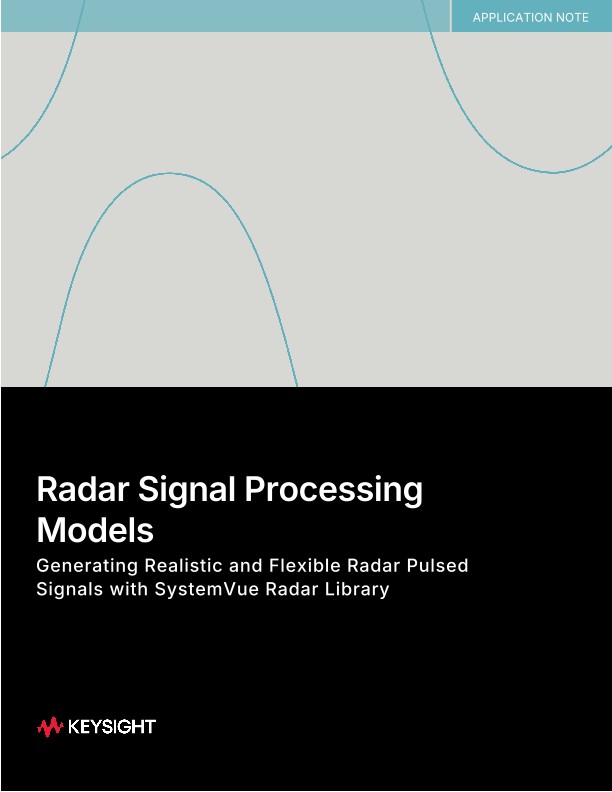 APPLICATION NOTE

Radar Signal Processing Models

Generating Realistic and Flexible Radar Pulsed Signals with SystemVue Radar Library

KEYSIGHT